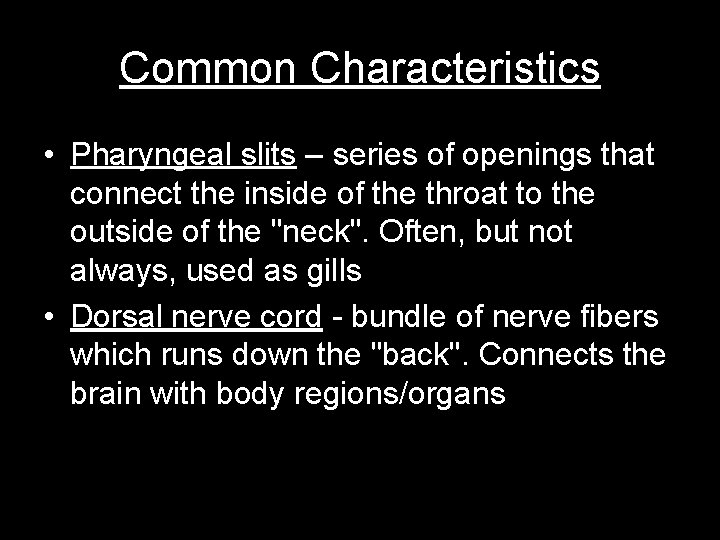 Common Characteristics

• Pharyngeal slits – series of openings that connect the inside of the throat to the outside of the "neck". Often, but not always, used as gills

• Dorsal nerve cord - bundle of nerve fibers which runs down the "back". Connects the brain with body regions/organs